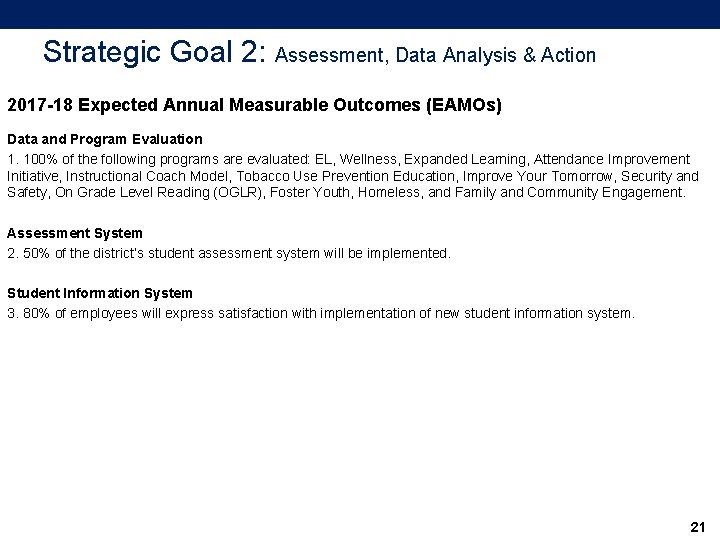 Strategic Goal 2: Assessment, Data Analysis & Action

2017-18 Expected Annual Measurable Outcomes (EAMOs)

Data and Program Evaluation

1. 100% of the following programs are evaluated: EL, Wellness, Expanded Learning, Attendance Improvement Initiative, Instructional Coach Model, Tobacco Use Prevention Education, Improve Your Tomorrow, Security and Safety, On Grade Level Reading (OGLR), Foster Youth, Homeless, and Family and Community Engagement.

Assessment System

2. 50% of the district's student assessment system will be implemented.

Student Information System

3. 80% of employees will express satisfaction with implementation of new student information system.

21